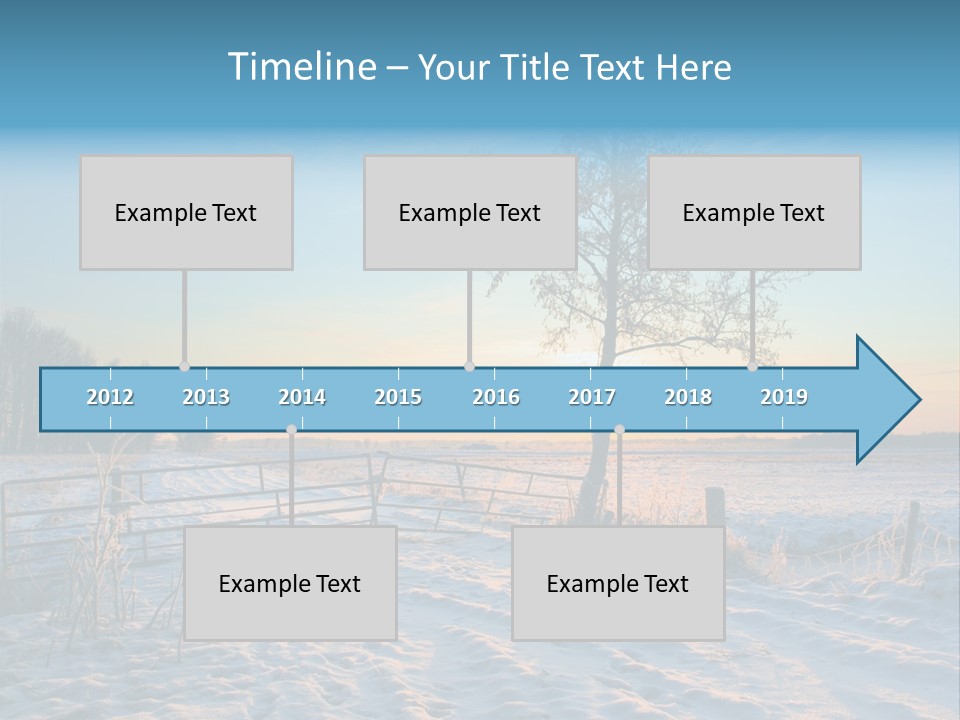 Timeline – Your Title Text Here

Example Text

Example Text

Example Text

2012 2013 2014 2015 2016 2017 2018 2019

Example Text

Example Text